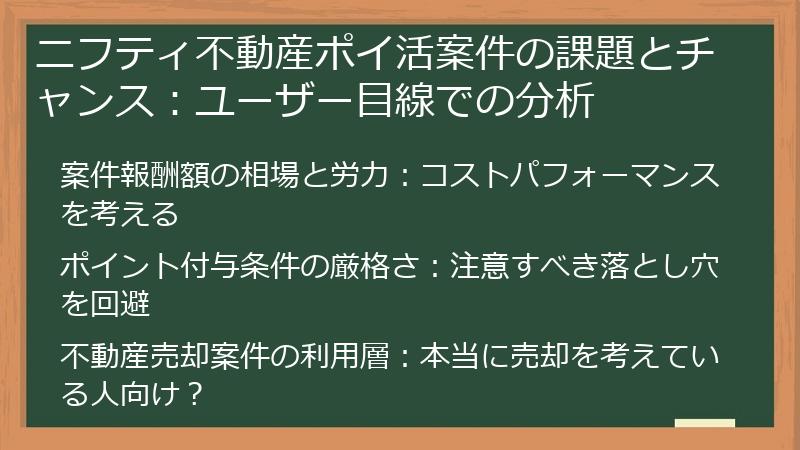 ニフティ不動産ポイ活案件の課題とチャンス：ユーザー目線での分析

案件報酬額の相場と労力：コストパフォーマンスを考える

ポイント付与条件の厳格さ：注意すべき落とし穴を回避

不動産売却案件の利用層：本当に売却を考えている人向け？